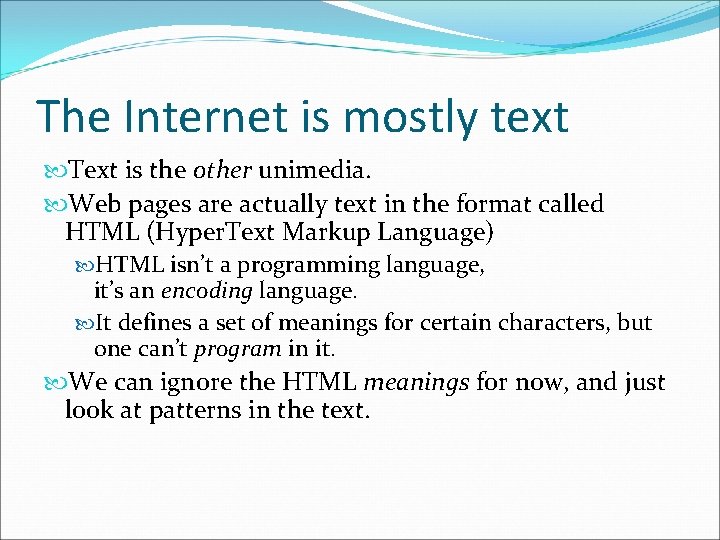 The Internet is mostly text

Text is the other unimedia.

Web pages are actually text in the format called HTML (HyperText Markup Language)

HTML isn't a programming language, it's an encoding language.

It defines a set of meanings for certain characters, but one can't program in it.

We can ignore the HTML meanings for now, and just look at patterns in the text.